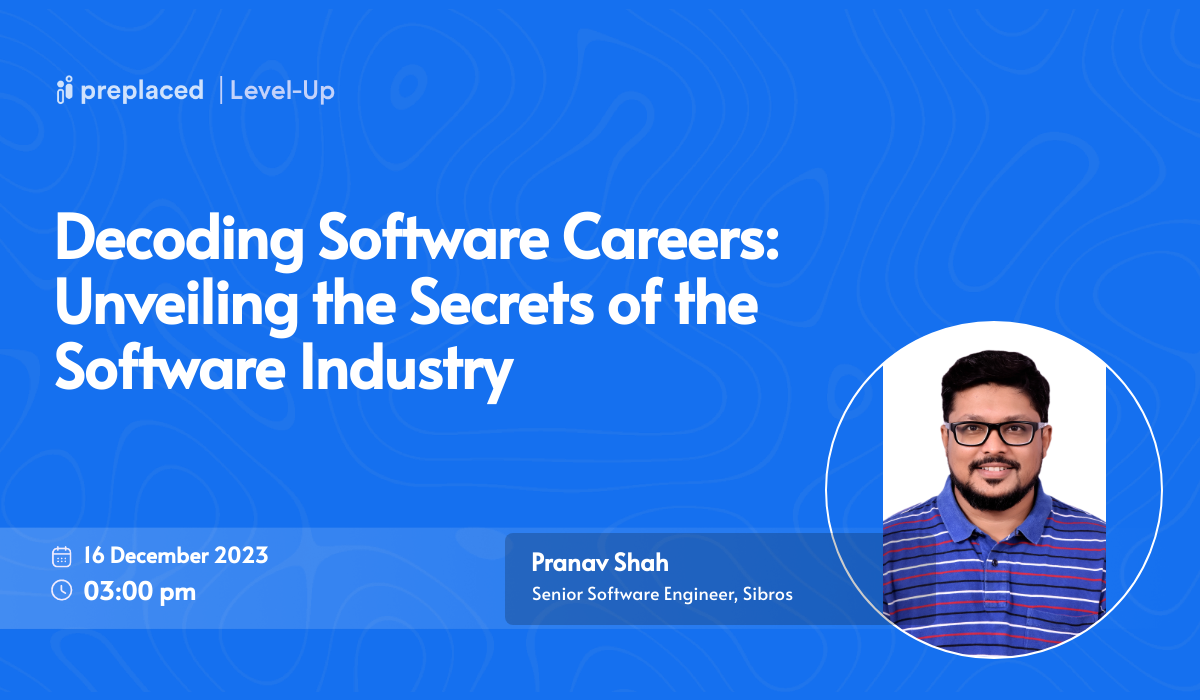 preplaced | Level-Up

Decoding Software Careers: Unveiling the Secrets of the Software Industry

16 December 2023
03:00 pm

Pranav Shah
Senior Software Engineer, Sibros